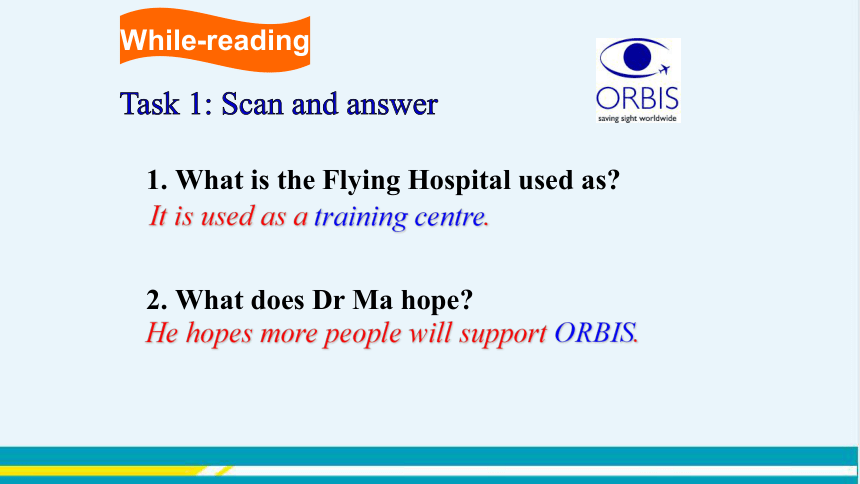 While-reading

Task 1: Scan and answer

ORBIS
saving sight worldwide

1. What is the Flying Hospital used as?
It is used as a training centre.

2. What does Dr Ma hope?
He hopes more people will support ORBIS.